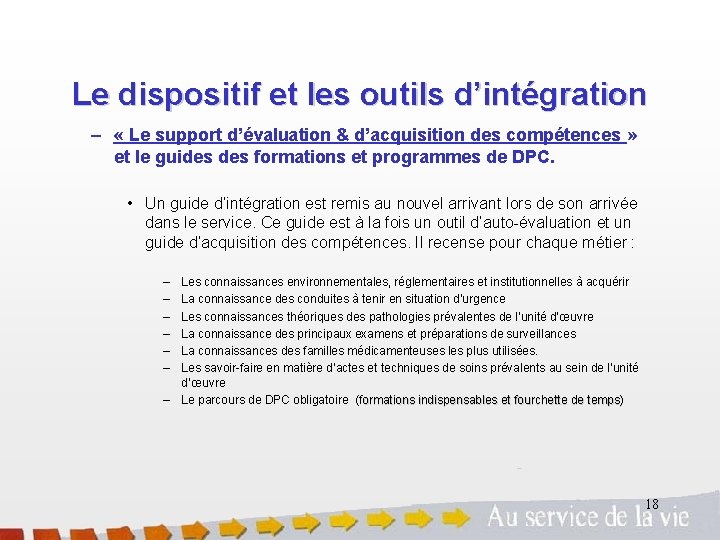 Le dispositif et les outils d'intégration

– « Le support d'évaluation & d'acquisition des compétences » et le guides des formations et programmes de DPC.

• Un guide d'intégration est remis au nouvel arrivant lors de son arrivée dans le service. Ce guide est à la fois un outil d'auto-évaluation et un guide d'acquisition des compétences. Il recense pour chaque métier :

– Les connaissances environnementales, réglementaires et institutionnelles à acquérir
– La connaissance des conduites à tenir en situation d'urgence
– Les connaissances théoriques des pathologies prévalentes de l'unité d'œuvre
– La connaissance des principaux examens et préparations de surveillances
– La connaissances des familles médicamenteuses les plus utilisées.
– Les savoir-faire en matière d'actes et techniques de soins prévalents au sein de l'unité d'œuvre
– Le parcours de DPC obligatoire (formations indispensables et fourchette de temps)

18

Au service de la vie